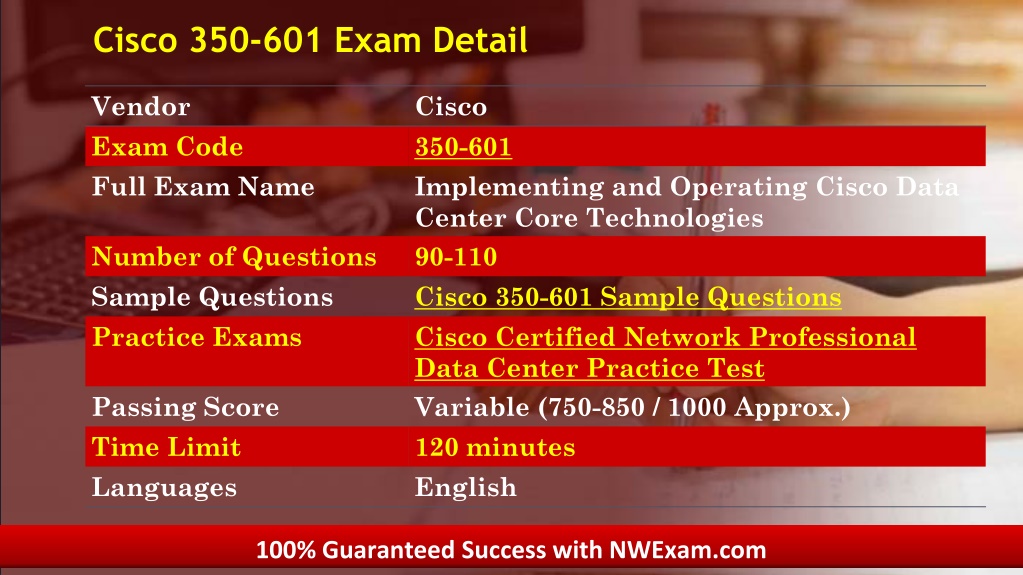 Cisco 350-601 Exam Detail

| Vendor | Cisco |
|---|---|
| Exam Code | 350-601 |
| Full Exam Name | Implementing and Operating Cisco Data Center Core Technologies |
| Number of Questions | 90-110 |
| Sample Questions | Cisco 350-601 Sample Questions |
| Practice Exams | Cisco Certified Network Professional Data Center Practice Test |
| Passing Score | Variable (750-850 / 1000 Approx.) |
| Time Limit | 120 minutes |
| Languages | English |

100% Guaranteed Success with NWExam.com